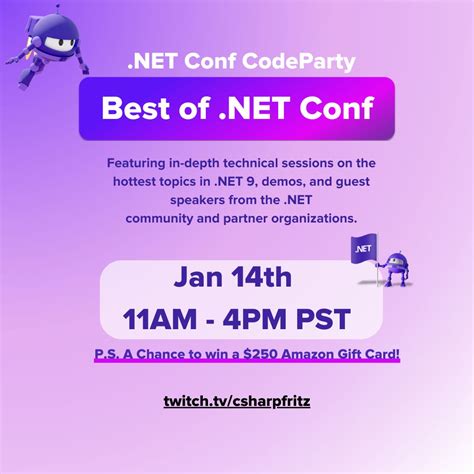 .NET Conf CodeParty

Best of .NET Conf

Featuring in-depth technical sessions on the hottest topics in .NET 9, demos, and guest speakers from the .NET community and partner organizations.

.NET

Jan 14th

11AM - 4PM PST

P.S. A Chance to win a $250 Amazon Gift Card!

twitch.tv/csharpfritz